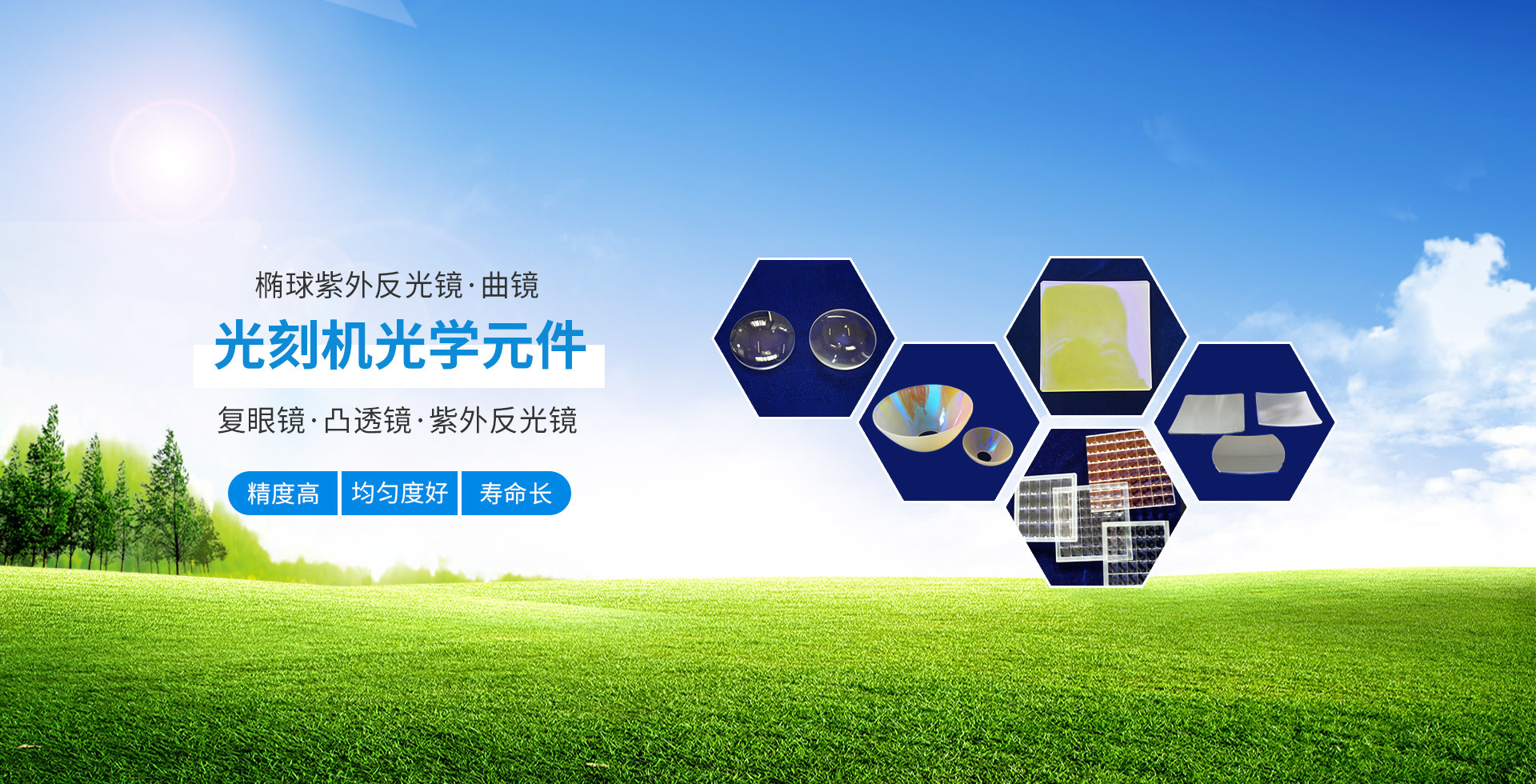 椭球紫外反光镜·曲镜

光刻机光学元件

复眼镜·凸透镜·紫外反光镜

精度高 均匀度好 寿命长